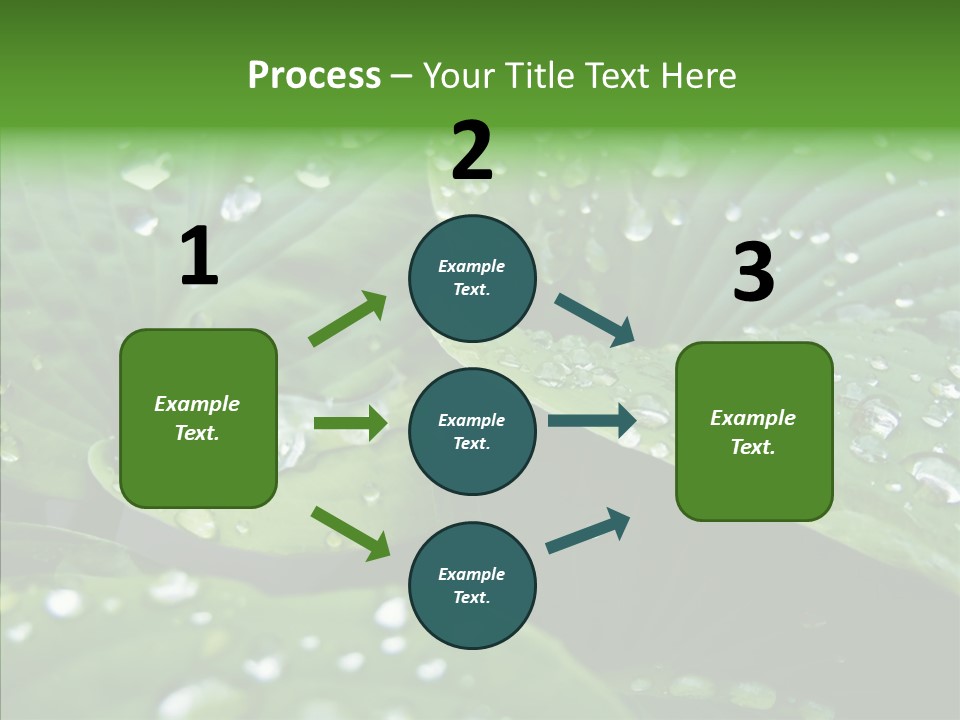 Process – Your Title Text Here

1

Example Text.

2

Example Text.

Example Text.

Example Text.

3

Example Text.